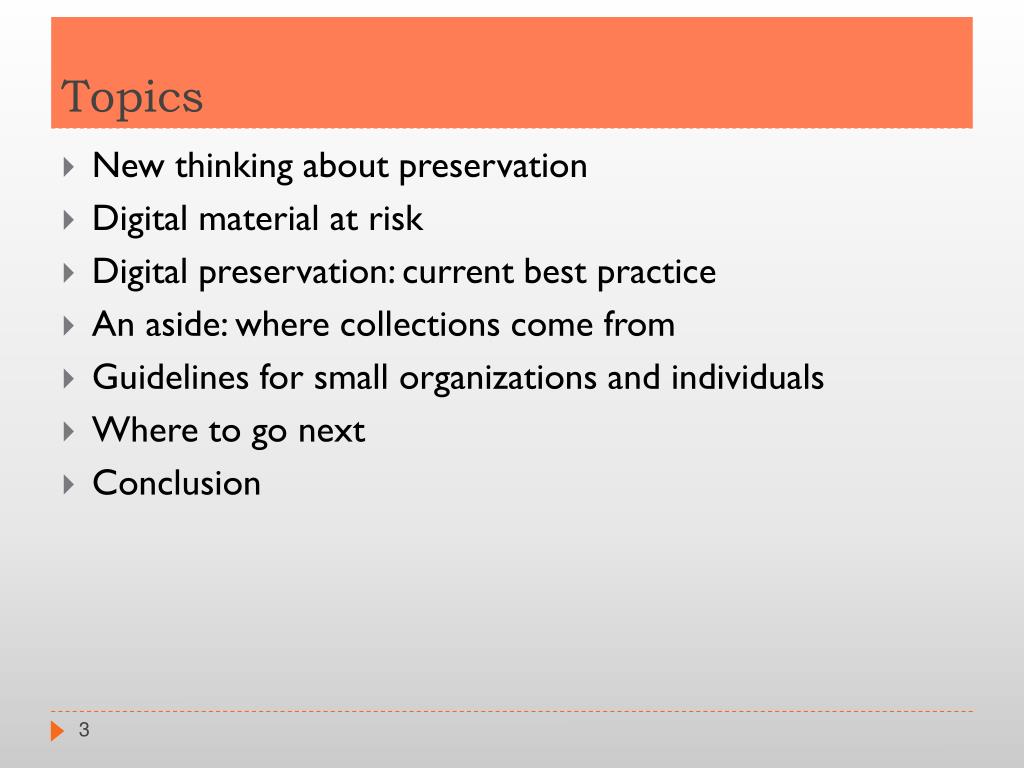 Topics

New thinking about preservation

Digital material at risk

Digital preservation: current best practice

An aside: where collections come from

Guidelines for small organizations and individuals

Where to go next

Conclusion

3